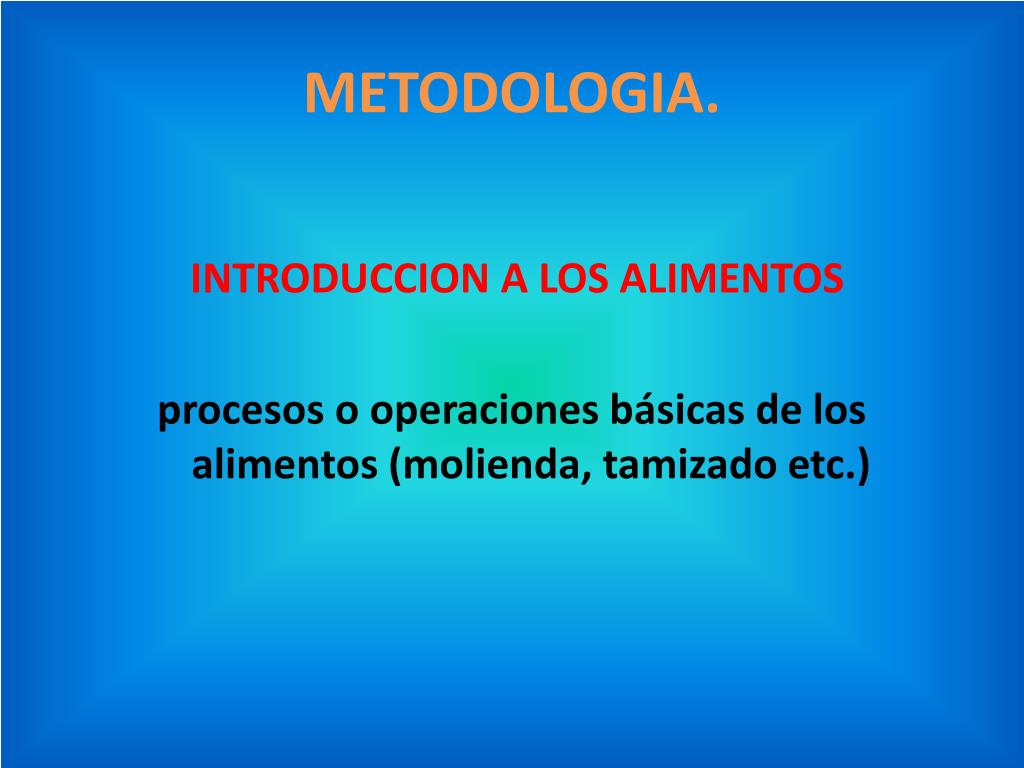 METODOLOGIA.

INTRODUCCION A LOS ALIMENTOS

procesos o operaciones básicas de los alimentos (molienda, tamizado etc.)